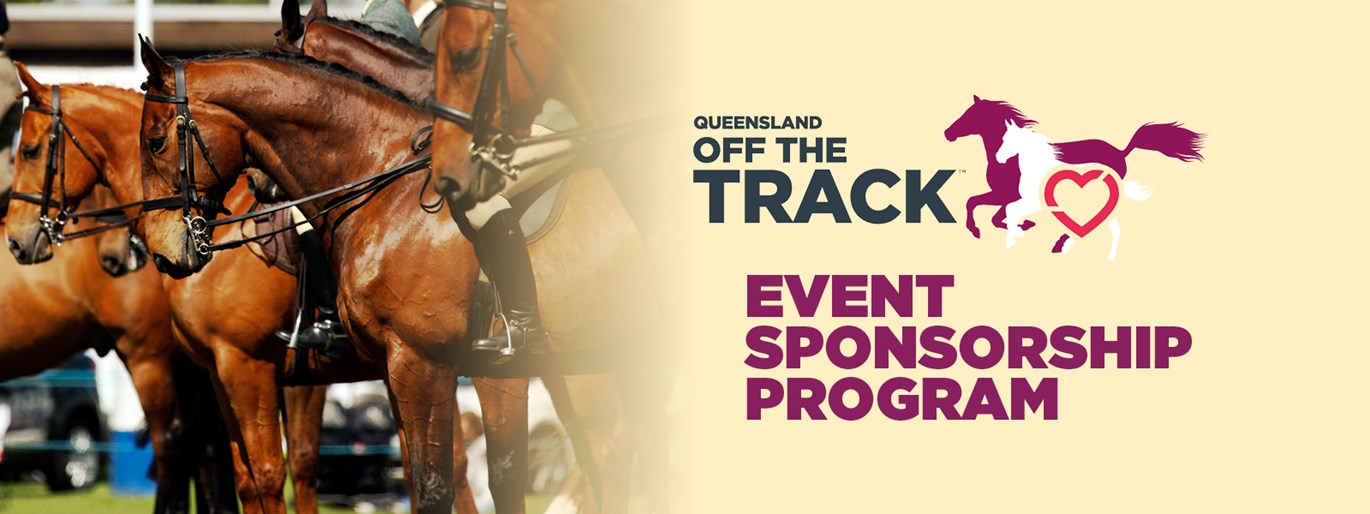 QUEENSLAND
OFF THE
TRACK™

EVENT
SPONSORSHIP
PROGRAM